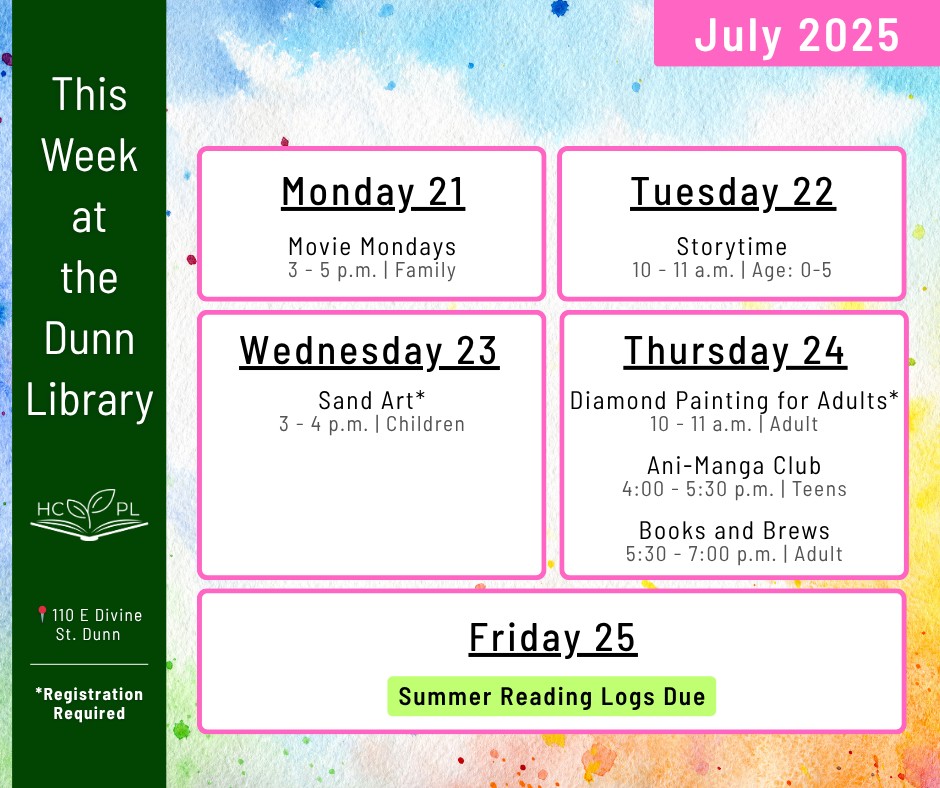 This Week at the Dunn Library

HC PL

110 E Divine St. Dunn

*Registration Required

July 2025

Monday 21

Movie Mondays
3 - 5 p.m. | Family

Tuesday 22

Storytime
10 - 11 a.m. | Age: 0-5

Wednesday 23

Sand Art*
3 - 4 p.m. | Children

Thursday 24

Diamond Painting for Adults*
10 - 11 a.m. | Adult

Ani-Manga Club
4:00 - 5:30 p.m. | Teens

Books and Brews
5:30 - 7:00 p.m. | Adult

Friday 25

Summer Reading Logs Due